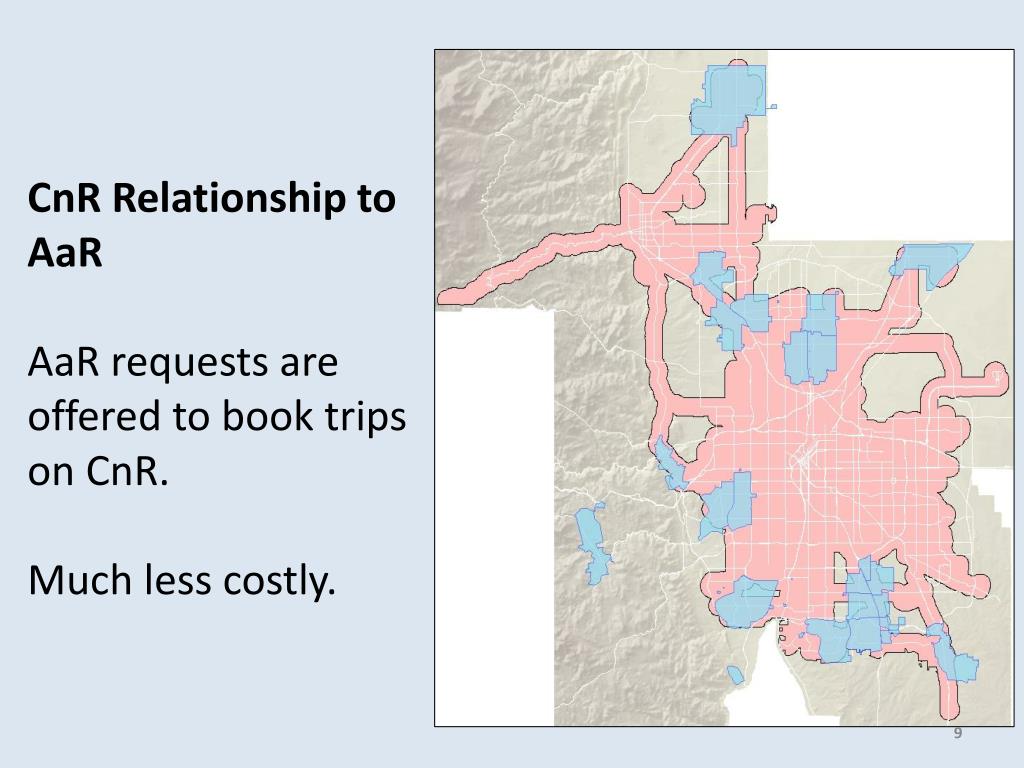 CnR Relationship to AaR

AaR requests are offered to book trips on CnR.

Much less costly.

9